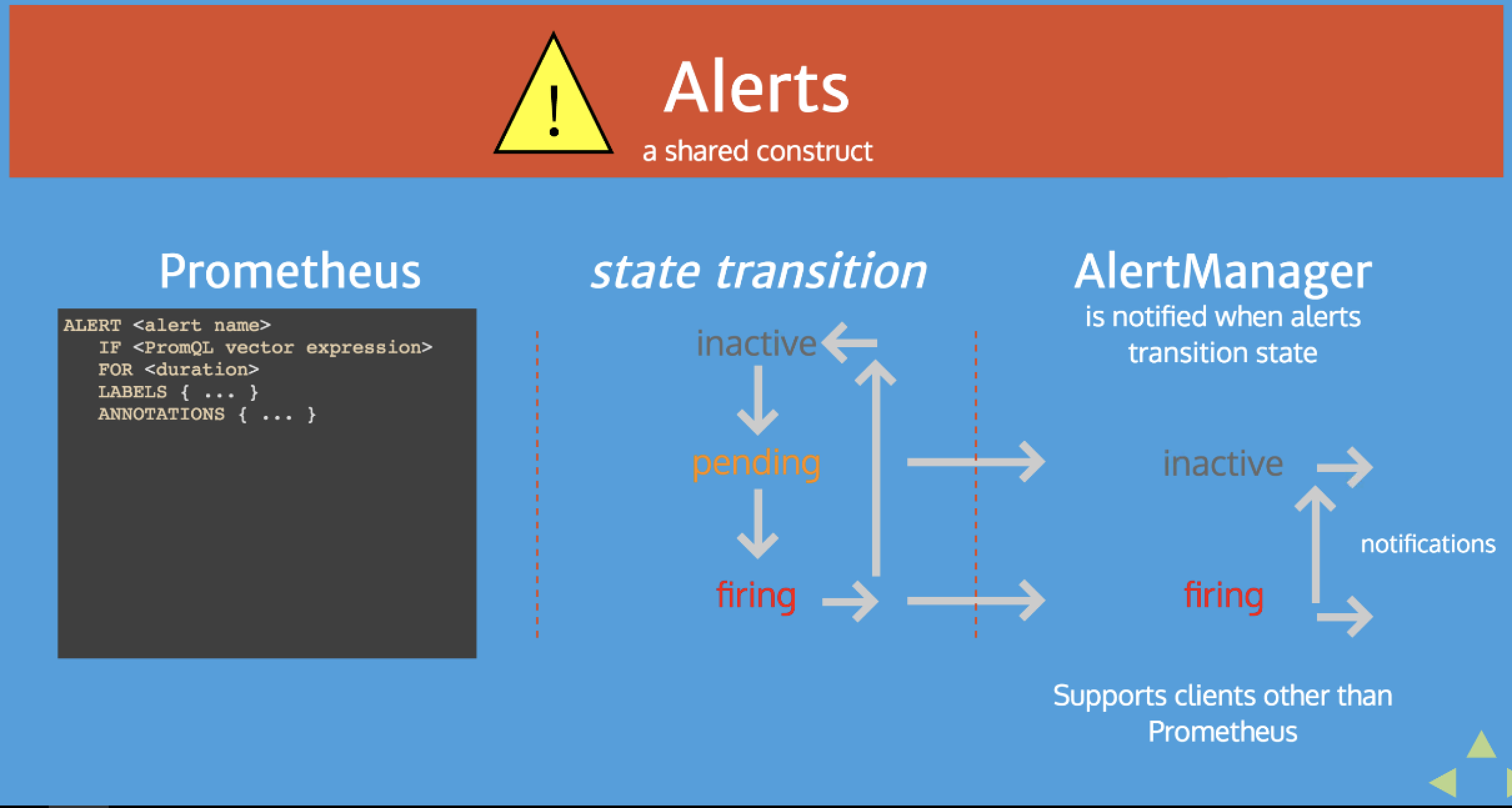 !

Alerts

a shared construct

Prometheus

ALERT <alert name>
IF <PromQL vector expression>
FOR <duration>
LABELS { ... }
ANNOTATIONS { ... }

state transition

inactive

pending

firing

AlertManager

is notified when alerts transition state

inactive

notifications

firing

Supports clients other than Prometheus